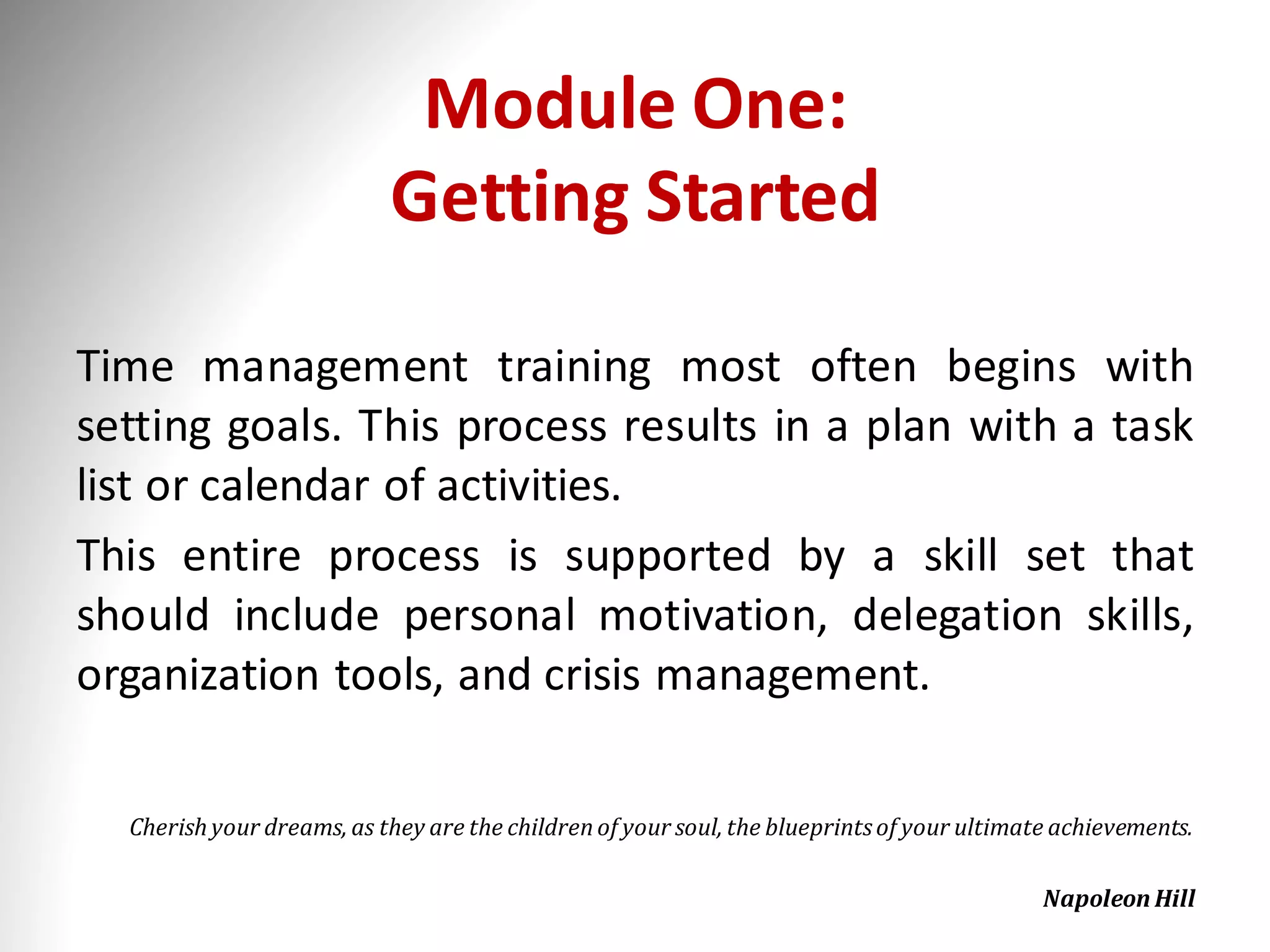 Module One:
Getting Started

Time management training most often begins with setting goals. This process results in a plan with a task list or calendar of activities.

This entire process is supported by a skill set that should include personal motivation, delegation skills, organization tools, and crisis management.

Cherish your dreams, as they are the children of your soul, the blueprints of your ultimate achievements.

Napoleon Hill